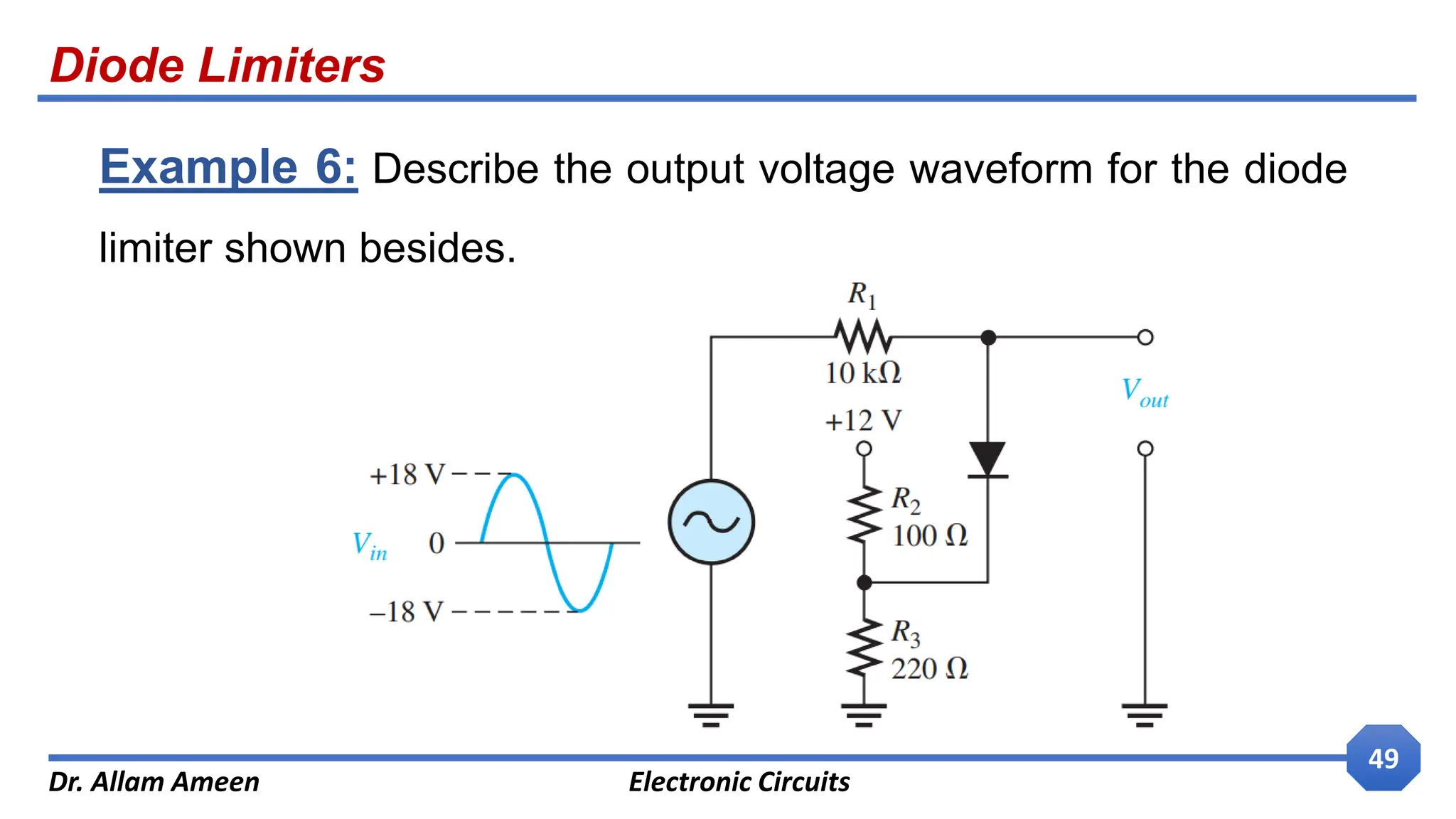 Diode Limiters

Example 6: Describe the output voltage waveform for the diode limiter shown besides.

$R_1$

10 kΩ

+12 V

$V_{out}$

+18 V

$V_{in}$ 0

–18 V

$R_2$
100 Ω

$R_3$
220 Ω

49

Dr. Allam Ameen

Electronic Circuits